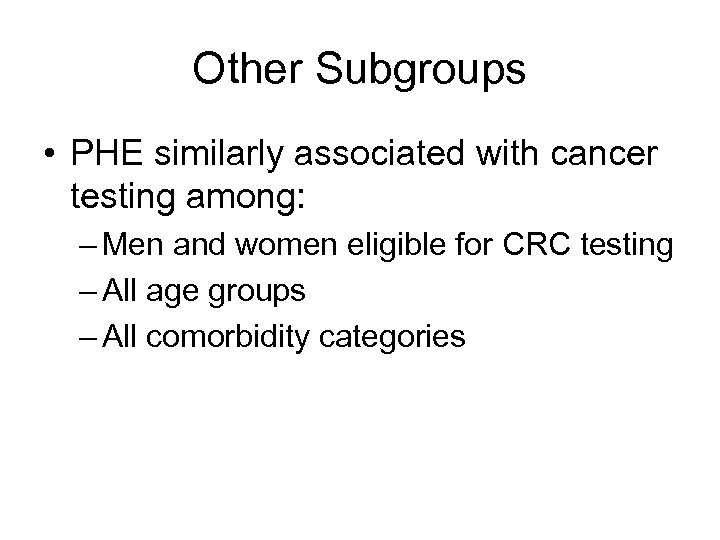 Other Subgroups

• PHE similarly associated with cancer testing among:

– Men and women eligible for CRC testing

– All age groups

– All comorbidity categories